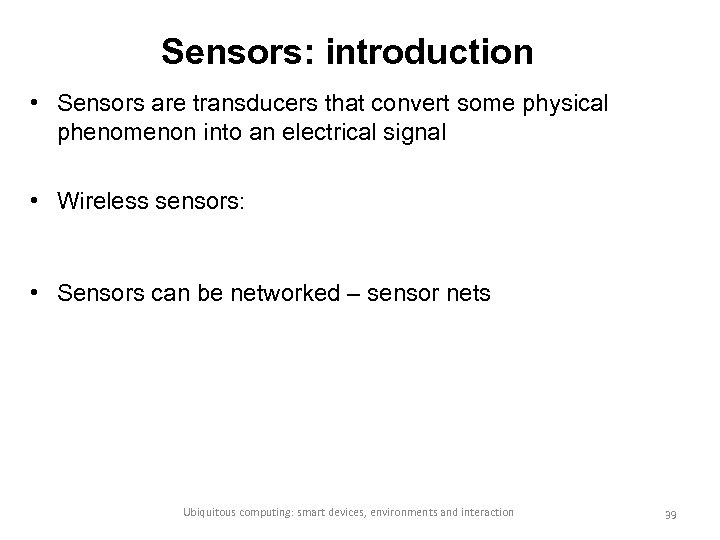 Sensors: introduction

• Sensors are transducers that convert some physical phenomenon into an electrical signal

• Wireless sensors:

• Sensors can be networked – sensor nets

Ubiquitous computing: smart devices, environments and interaction

39